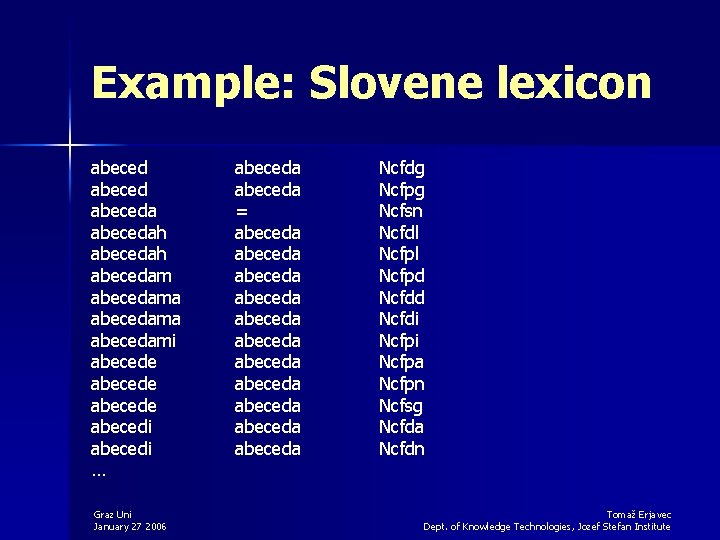 Example: Slovene lexicon

| | | |
|---|---|---|
| abeced | abeceda | Ncfdg |
| abeced | abeceda | Ncfpg |
| abeceda | = | Ncfsn |
| abecedah | abeceda | Ncfdl |
| abecedah | abeceda | Ncfpl |
| abecedam | abeceda | Ncfpd |
| abecedama | abeceda | Ncfdd |
| abecedama | abeceda | Ncfdi |
| abecedami | abeceda | Ncfpi |
| abecede | abeceda | Ncfpa |
| abecede | abeceda | Ncfpn |
| abecede | abeceda | Ncfsg |
| abecedi | abeceda | Ncfda |
| abecedi | abeceda | Ncfdn |

...

Graz Uni
January 27 2006

Tomaž Erjavec
Dept. of Knowledge Technologies, Jozef Stefan Institute